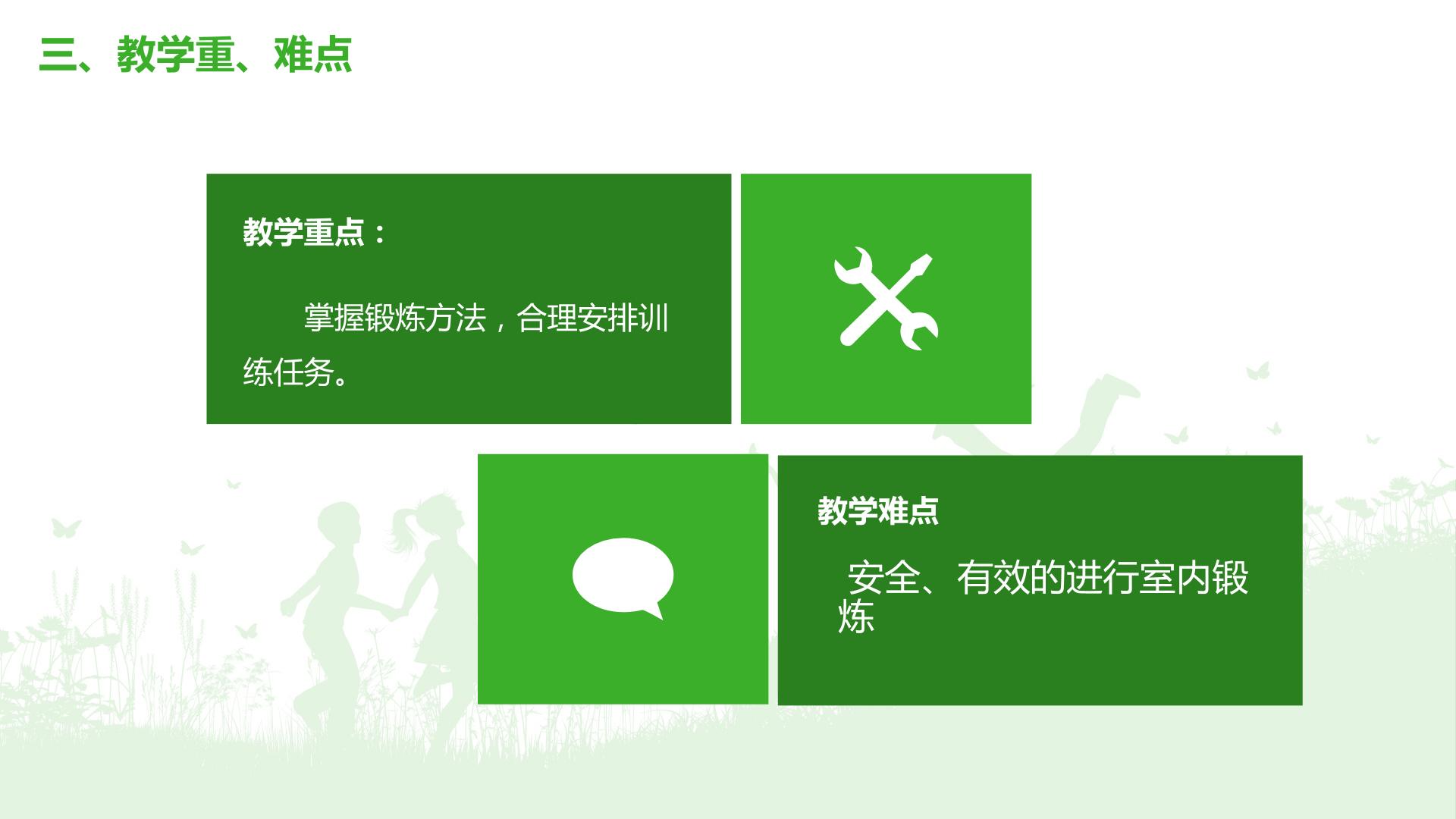 三、教学重、难点

教学重点：

掌握锻炼方法，合理安排训练任务。

教学难点

安全、有效的进行室内锻炼